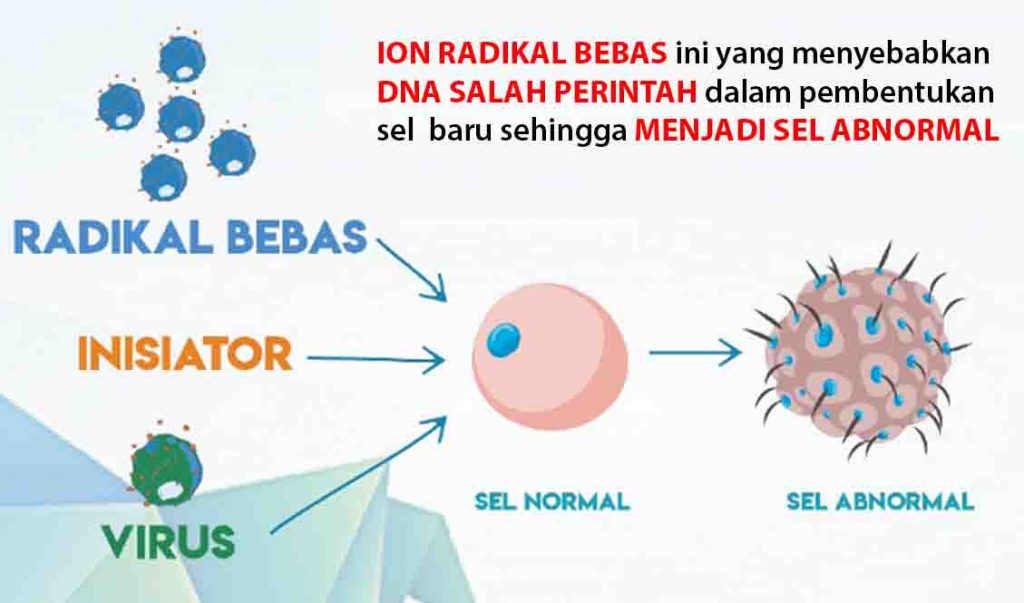 ION RADIKAL BEBAS ini yang menyebabkan DNA SALAH PERINTAH dalam pembentukan sel baru sehingga MENJADI SEL ABNORMAL

RADIKAL BEBAS

INISIATOR

VIRUS

SEL NORMAL

SEL ABNORMAL